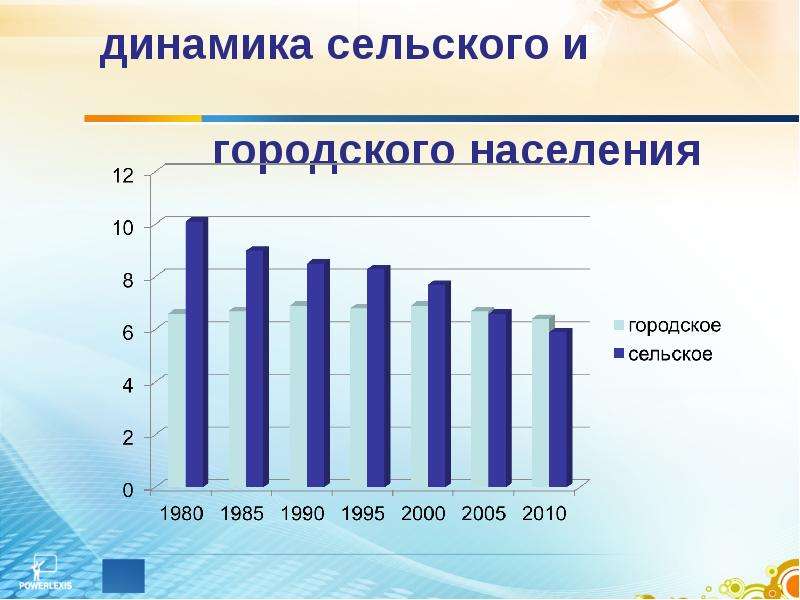 динамика сельского и

городского населения

12
10
8
6
4
2
0

1980 1985 1990 1995 2000 2005 2010

городское
сельское

POWERLEXIS